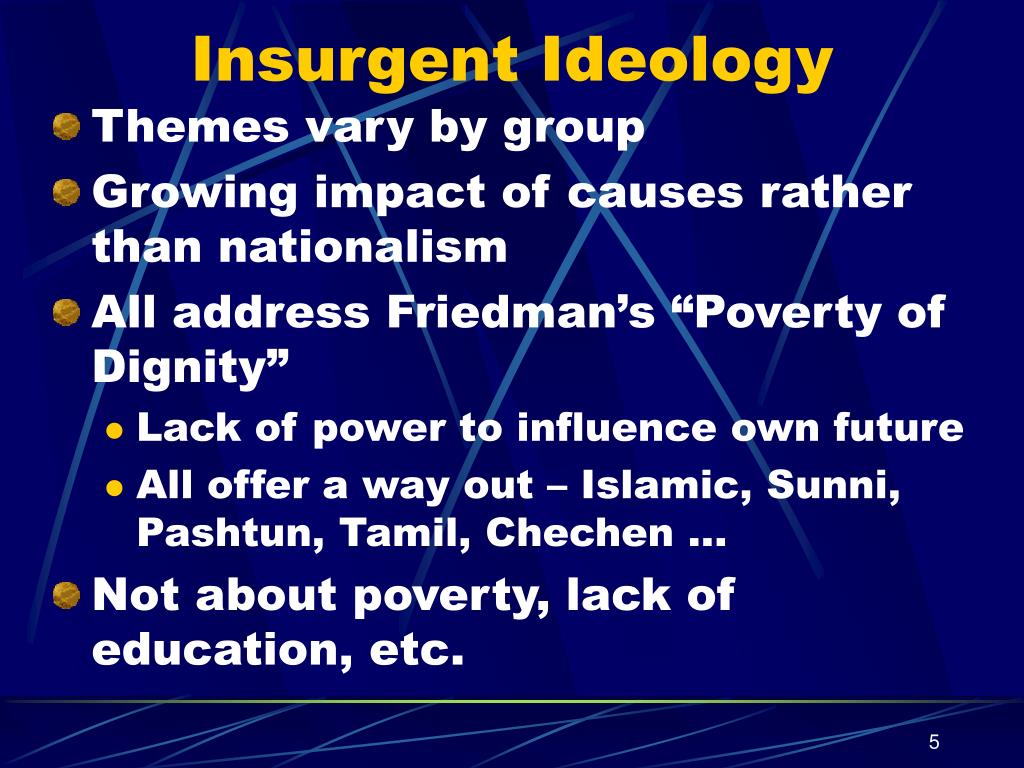 Insurgent Ideology

Themes vary by group

Growing impact of causes rather than nationalism

All address Friedman’s “Poverty of Dignity”

Lack of power to influence own future

All offer a way out – Islamic, Sunni, Pashtun, Tamil, Chechen …

Not about poverty, lack of education, etc.

5